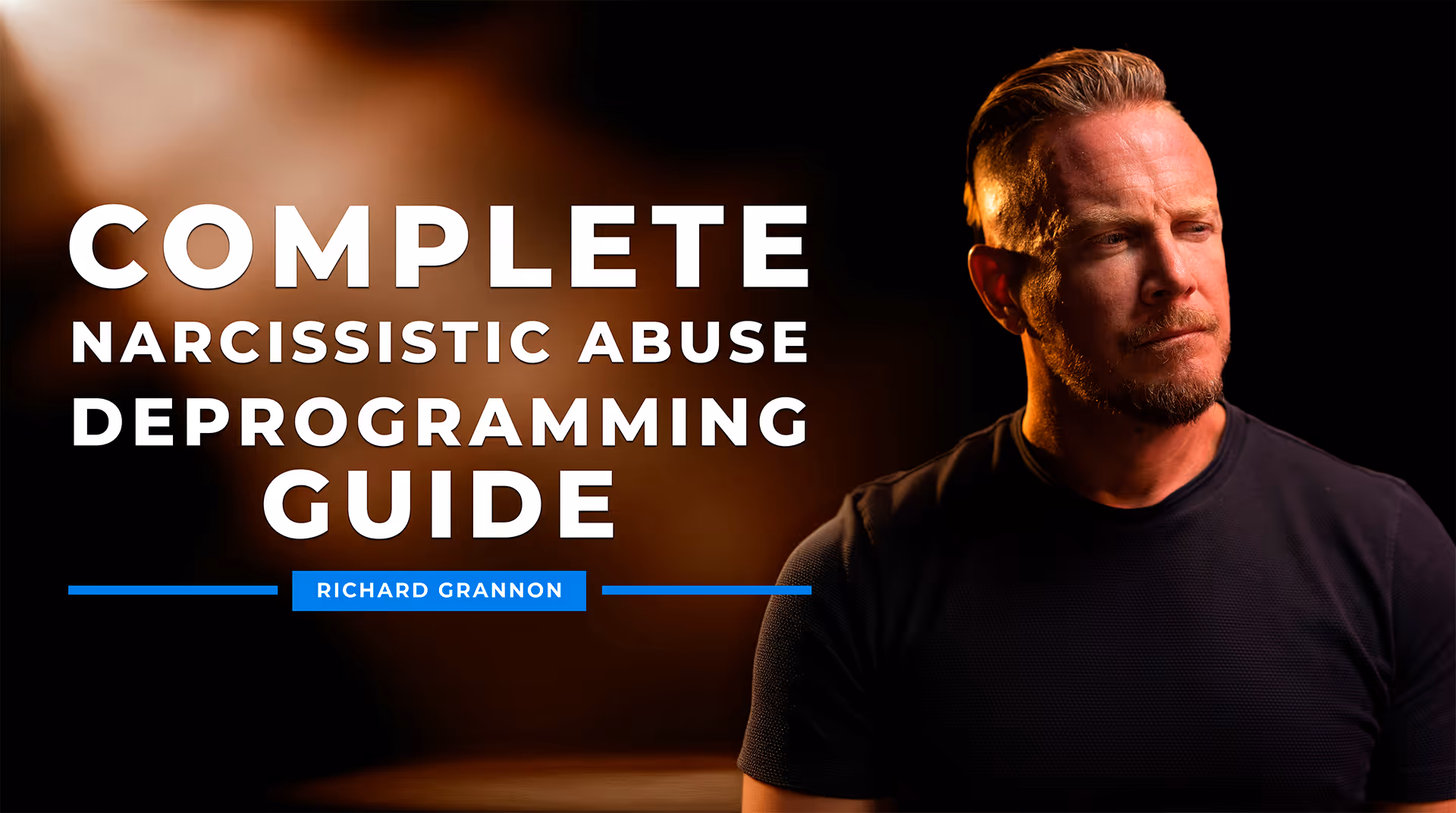 COMPLETE
NARCISSISTIC ABUSE
DEPROGRAMMING
GUIDE

RICHARD GRANNON